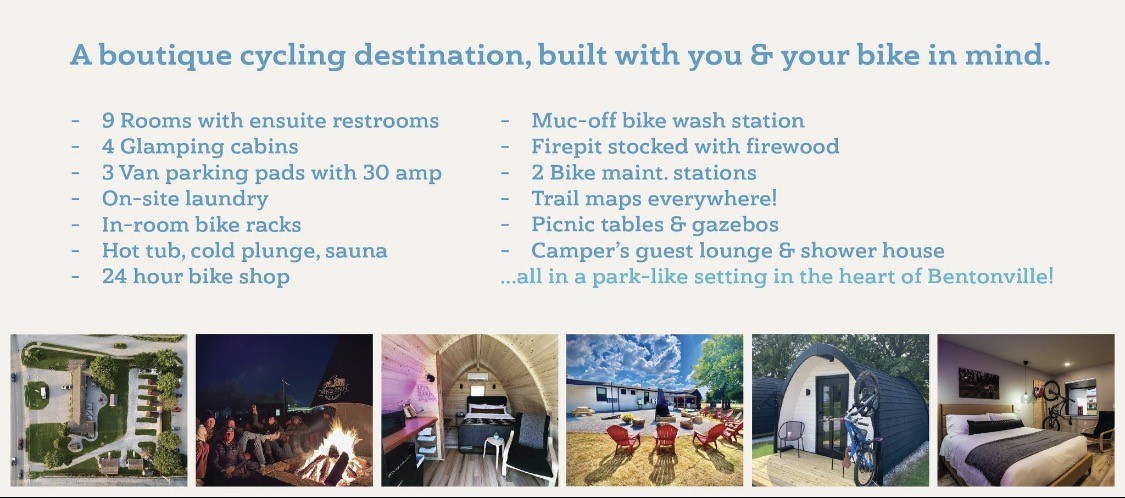 A boutique cycling destination, built with you & your bike in mind.

- 9 Rooms with ensuite restrooms
- 4 Glamping cabins
- 3 Van parking pads with 30 amp
- On-site laundry
- In-room bike racks
- Hot tub, cold plunge, sauna
- 24 hour bike shop

- Muc-off bike wash station
- Firepit stocked with firewood
- 2 Bike maint. stations
- Trail maps everywhere!
- Picnic tables & gazebos
- Camper's guest lounge & shower house
...all in a park-like setting in the heart of Bentonville!